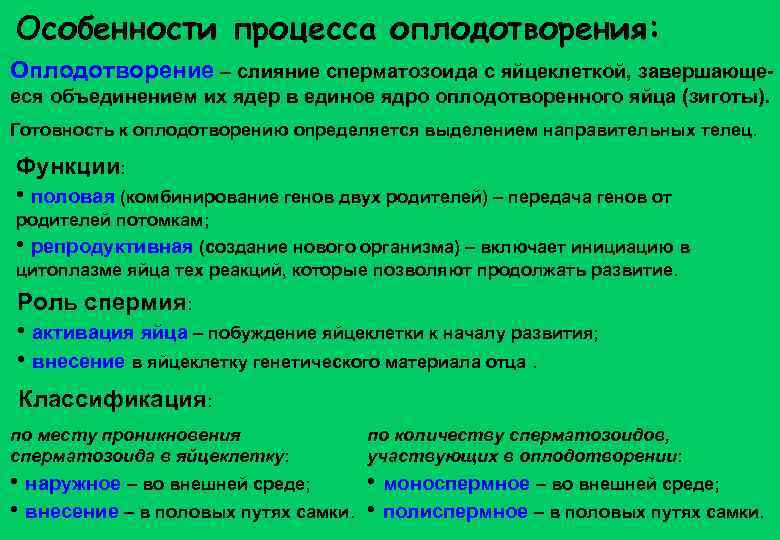 Особенности процесса оплодотворения:

Оплодотворение – слияние сперматозоида с яйцеклеткой, завершающееся объединением их ядер в единое ядро оплодотворенного яйца (зиготы).

Готовность к оплодотворению определяется выделением направительных телец.

Функции:

• половая (комбинирование генов двух родителей) – передача генов от родителей потомкам;

• репродуктивная (создание нового организма) – включает инициацию в цитоплазме яйца тех реакций, которые позволяют продолжать развитие.

Роль спермия:

• активация яйца – побуждение яйцеклетки к началу развития;

• внесение в яйцеклетку генетического материала отца .

Классификация:

по месту проникновения сперматозоида в яйцеклетку:

• наружное – во внешней среде;

• внесение – в половых путях самки.

по количеству сперматозоидов, участвующих в оплодотворении:

• моноспермное – во внешней среде;

• полиспермное – в половых путях самки.